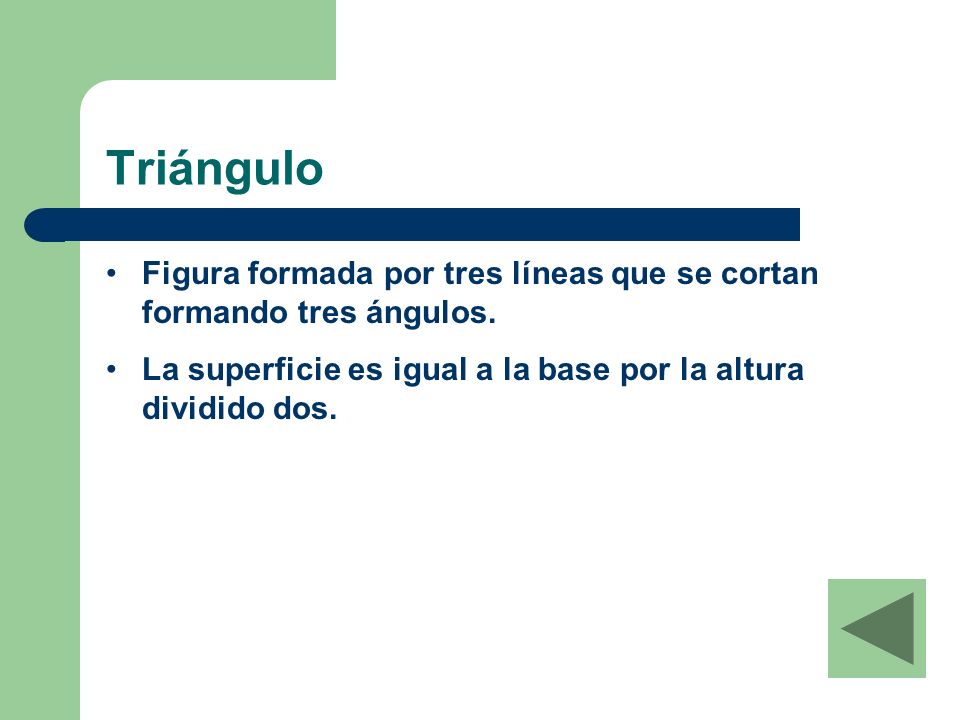 Triángulo

• Figura formada por tres líneas que se cortan formando tres ángulos.

• La superficie es igual a la base por la altura dividido dos.